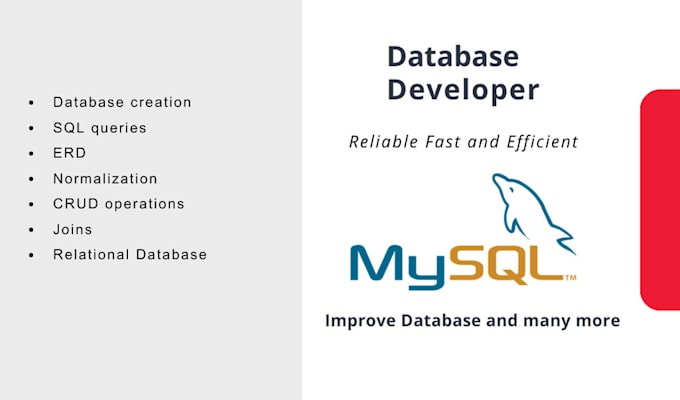 - Database creation
- SQL queries
- ERD
- Normalization
- CRUD operations
- Joins
- Relational Database

Database Developer

Reliable Fast and Efficient

MySQL™

Improve Database and many more